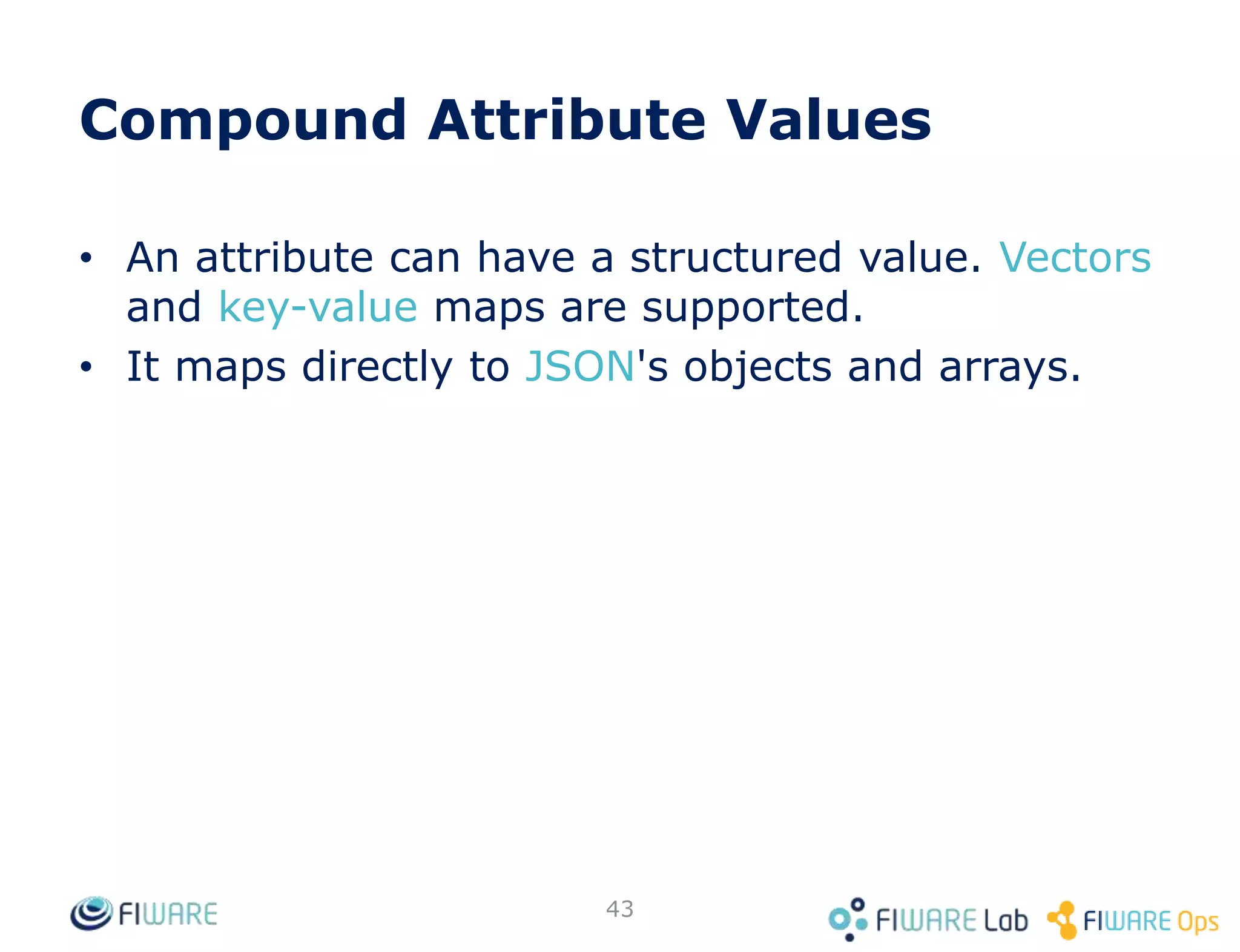 Compound Attribute Values

• An attribute can have a structured value. Vectors and key-value maps are supported.
• It maps directly to JSON's objects and arrays.

FIWARE

43

FIWARE Lab FIWARE Ops